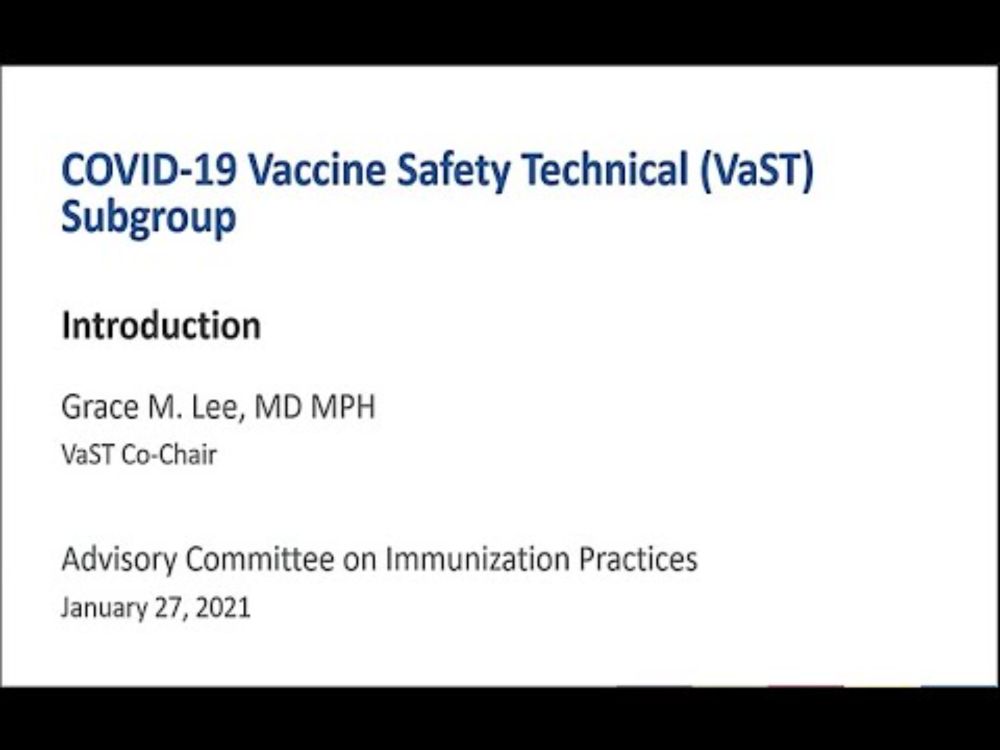 COVID-19 Vaccine Safety Technical (VaST) Subgroup

Introduction

Grace M. Lee, MD MPH
VaST Co-Chair

Advisory Committee on Immunization Practices
January 27, 2021